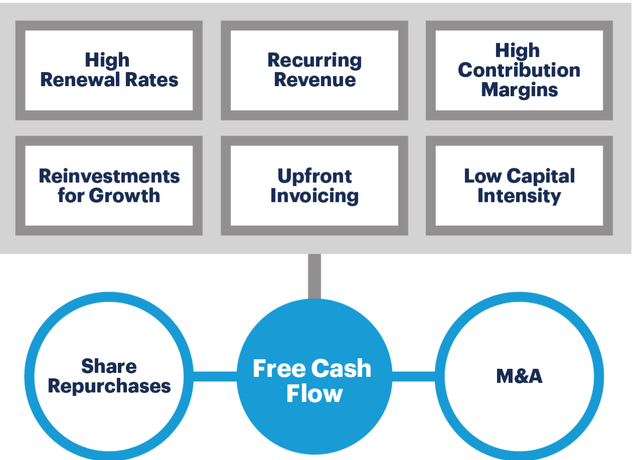 High Renewal Rates

Recurring Revenue

High Contribution Margins

Reinvestments for Growth

Upfront Invoicing

Low Capital Intensity

Share Repurchases

Free Cash Flow

M&A